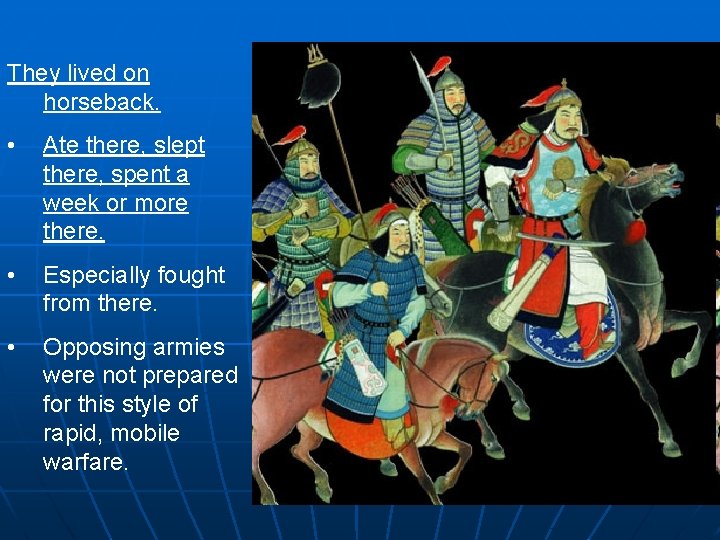 They lived on horseback.

• Ate there, slept there, spent a week or more there.

• Especially fought from there.

• Opposing armies were not prepared for this style of rapid, mobile warfare.